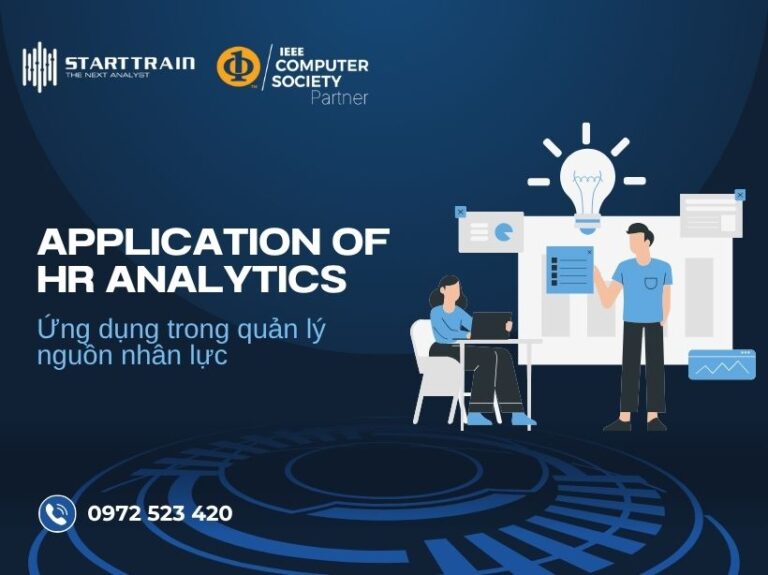 STARTTRAIN
THE NEXT ANALYST

IEEE
COMPUTER
SOCIETY
Partner

APPLICATION OF
HR ANALYTICS

Ứng dụng trong quản lý nguồn nhân lực

0972 523 420